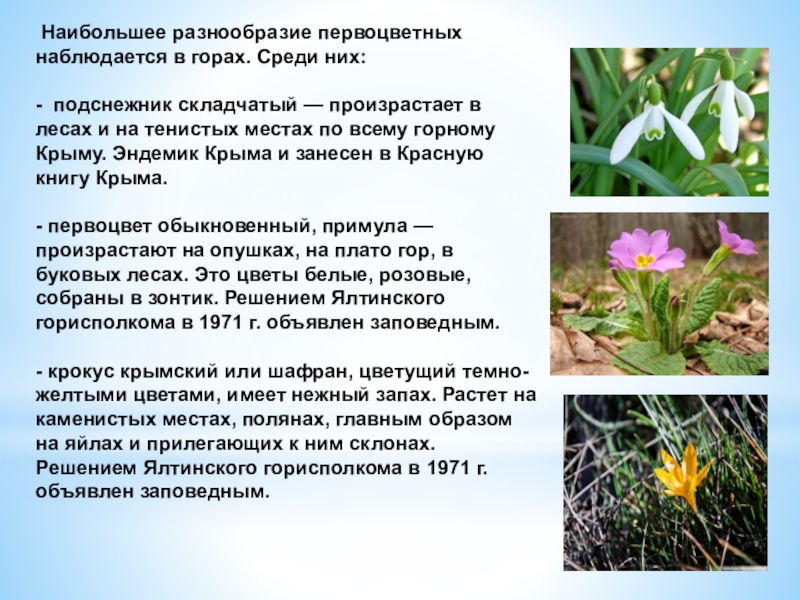 Наибольшее разнообразие первоцветных наблюдается в горах. Среди них:

- подснежник складчатый — произрастает в лесах и на тенистых местах по всему горному Крыму. Эндемик Крыма и занесен в Красную книгу Крыма.

- первоцвет обыкновенный, примула — произрастают на опушках, на плато гор, в буковых лесах. Это цветы белые, розовые, собраны в зонтик. Решением Ялтинского горисполкома в 1971 г. объявлен заповедным.

- крокус крымский или шафран, цветущий темно-желтыми цветами, имеет нежный запах. Растет на каменистых местах, полянах, главным образом на яйлах и прилегающих к ним склонах. Решением Ялтинского горисполкома в 1971 г. объявлен заповедным.